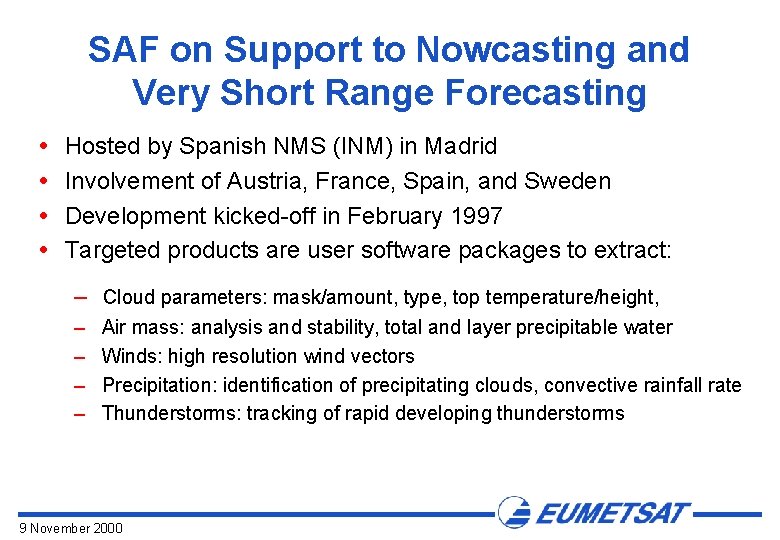 SAF on Support to Nowcasting and Very Short Range Forecasting

• Hosted by Spanish NMS (INM) in Madrid
• Involvement of Austria, France, Spain, and Sweden
• Development kicked-off in February 1997
• Targeted products are user software packages to extract:

– Cloud parameters: mask/amount, type, top temperature/height,
– Air mass: analysis and stability, total and layer precipitable water
– Winds: high resolution wind vectors
– Precipitation: identification of precipitating clouds, convective rainfall rate
– Thunderstorms: tracking of rapid developing thunderstorms

EUMETSAT

9 November 2000